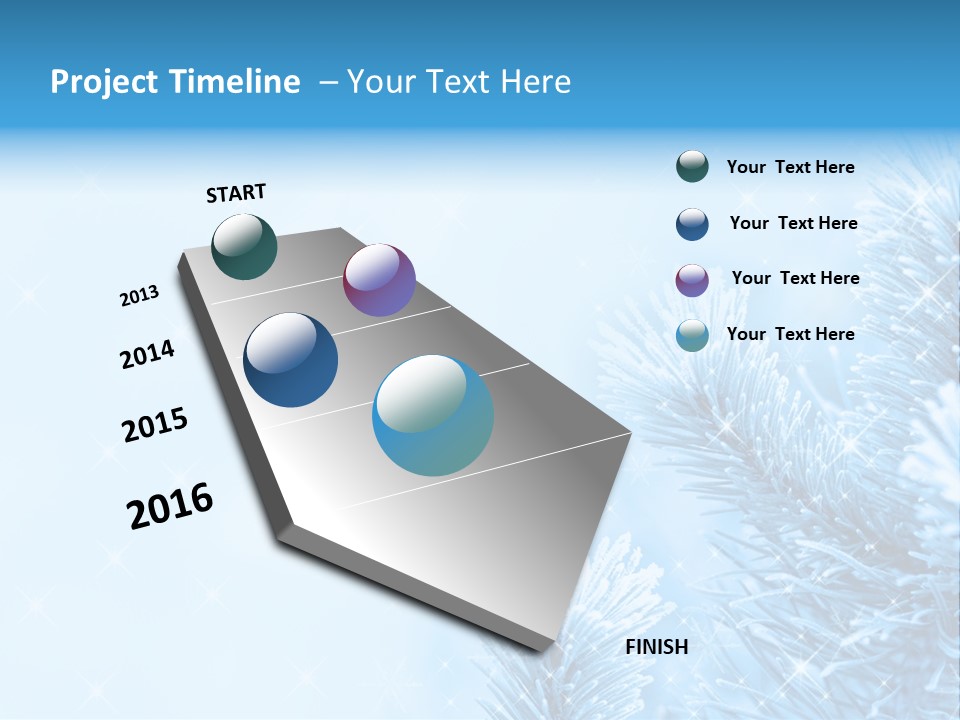 Project Timeline – Your Text Here

START

2013

2014

2015

2016

FINISH

Your Text Here

Your Text Here

Your Text Here

Your Text Here